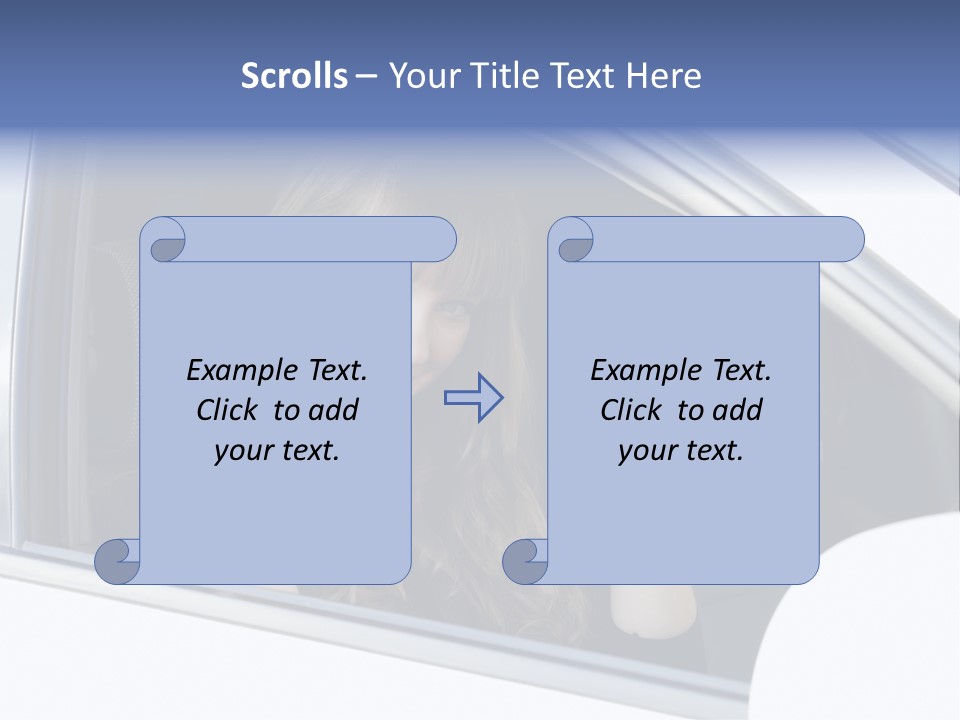 Scrolls – Your Title Text Here

Example Text. Click to add your text.

Example Text. Click to add your text.